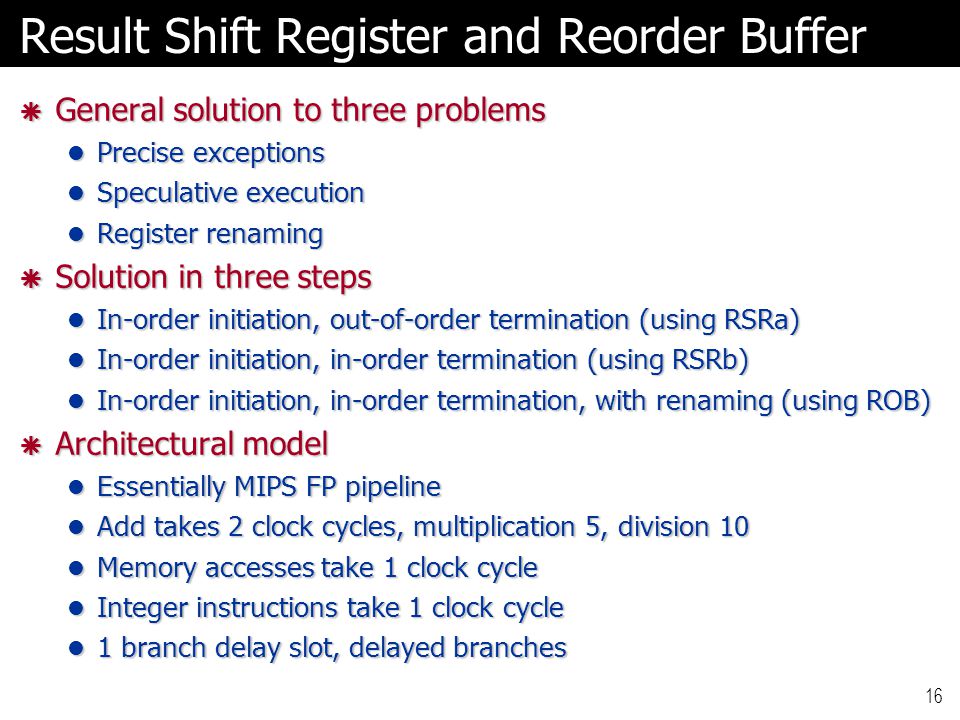 Result Shift Register and Reorder Buffer

General solution to three problems
- Precise exceptions
- Speculative execution
- Register renaming

Solution in three steps
- In-order initiation, out-of-order termination (using RSRa)
- In-order initiation, in-order termination (using RSRb)
- In-order initiation, in-order termination, with renaming (using ROB)

Architectural model
- Essentially MIPS FP pipeline
- Add takes 2 clock cycles, multiplication 5, division 10
- Memory accesses take 1 clock cycle
- Integer instructions take 1 clock cycle
- 1 branch delay slot, delayed branches

16